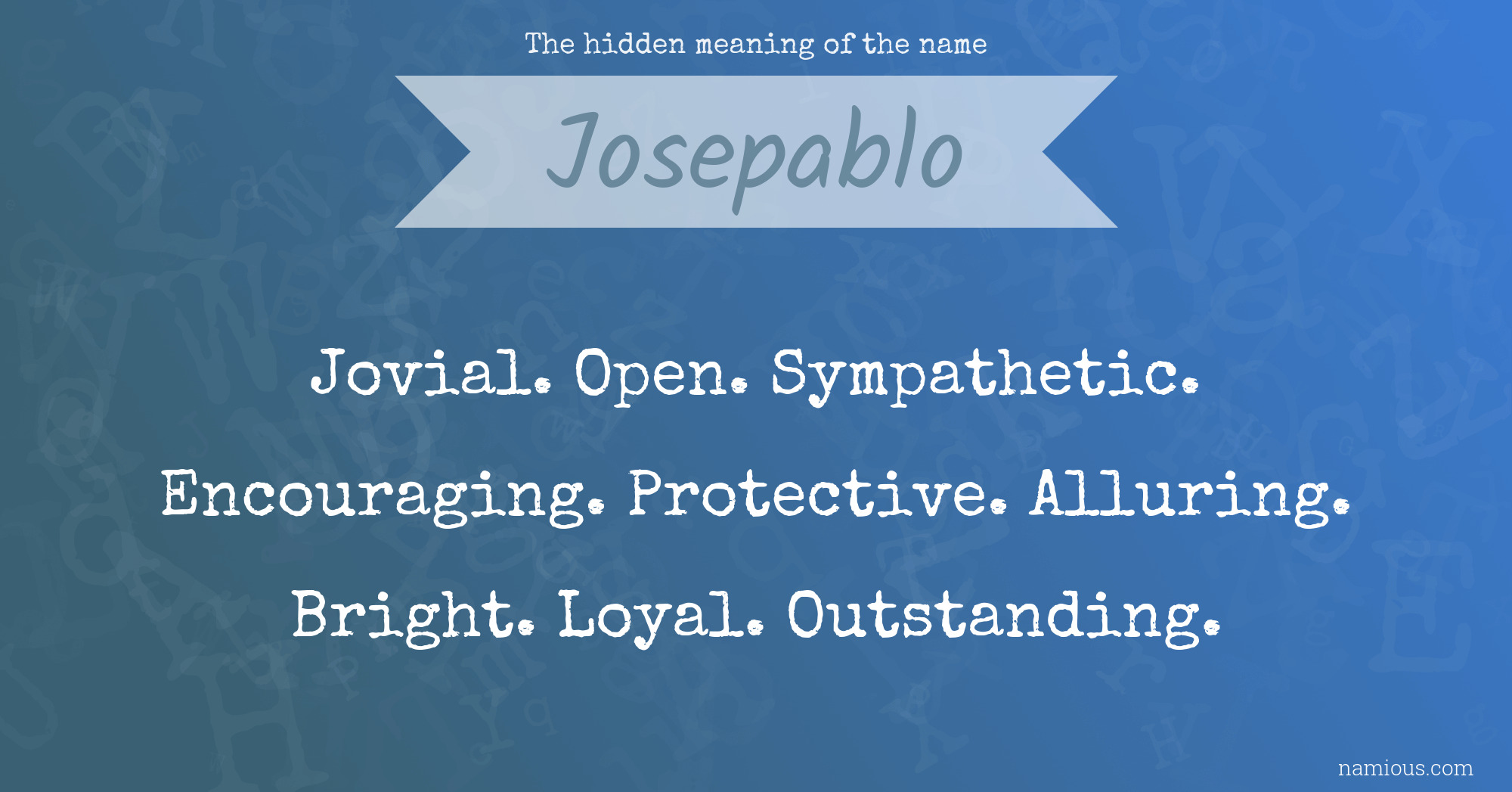 The hidden meaning of the name

Josepablo

Jovial. Open. Sympathetic.

Encouraging. Protective. Alluring.

Bright. Loyal. Outstanding.

namious.com